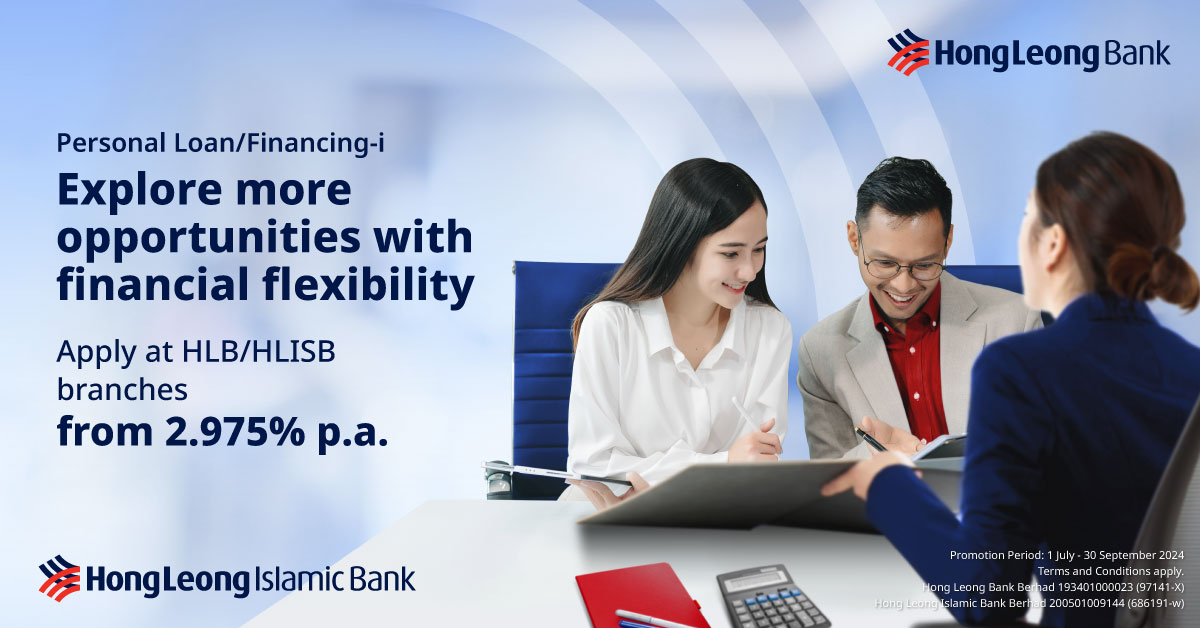 HongLeong Bank

Personal Loan/Financing-i

Explore more opportunities with financial flexibility

Apply at HLB/HLISB branches

from 2.975% p.a.

HongLeong Islamic Bank

Promotion Period: 1 July - 30 September 2024
Terms and Conditions apply.
Hong Leong Bank Berhad 193401000023 (97141-X)
Hong Leong Islamic Bank Berhad 200501009144 (686191-w)